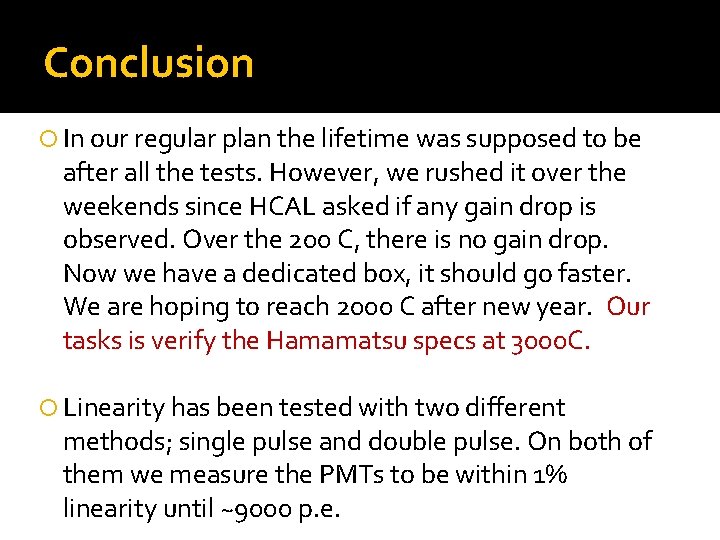 Conclusion

In our regular plan the lifetime was supposed to be after all the tests. However, we rushed it over the weekends since HCAL asked if any gain drop is observed. Over the 200 C, there is no gain drop. Now we have a dedicated box, it should go faster. We are hoping to reach 2000 C after new year. Our tasks is verify the Hamamatsu specs at 3000C.

Linearity has been tested with two different methods; single pulse and double pulse. On both of them we measure the PMTs to be within 1% linearity until ~9000 p.e.